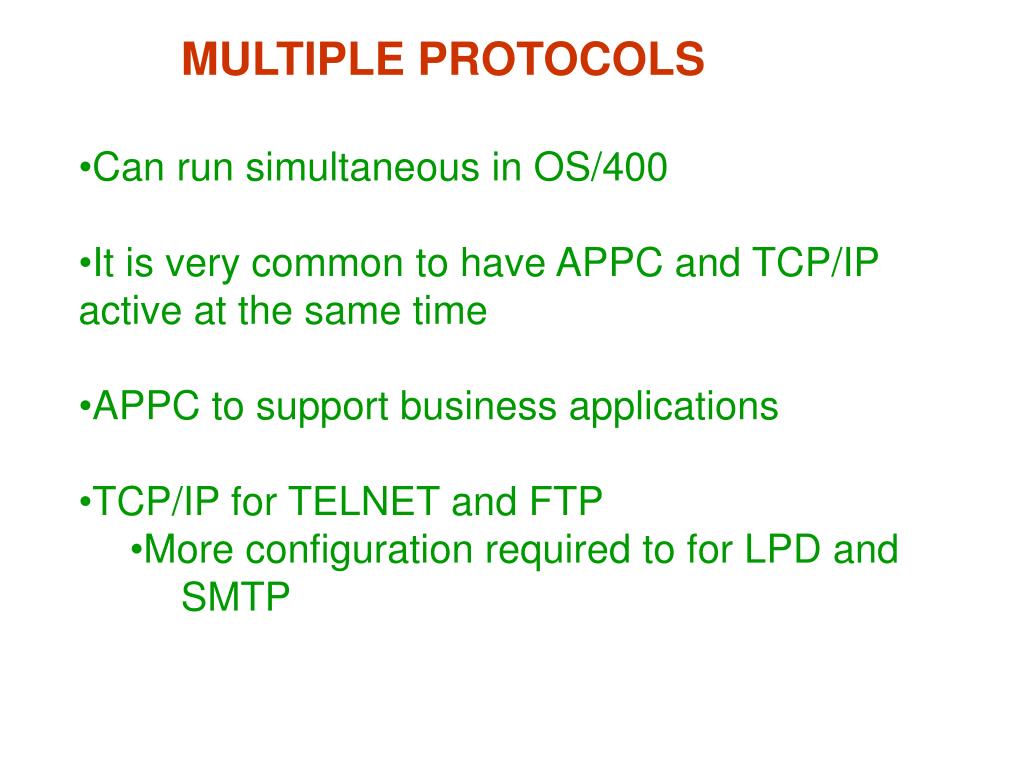 MULTIPLE PROTOCOLS

•Can run simultaneous in OS/400

•It is very common to have APPC and TCP/IP active at the same time

•APPC to support business applications

•TCP/IP for TELNET and FTP
•More configuration required to for LPD and SMTP